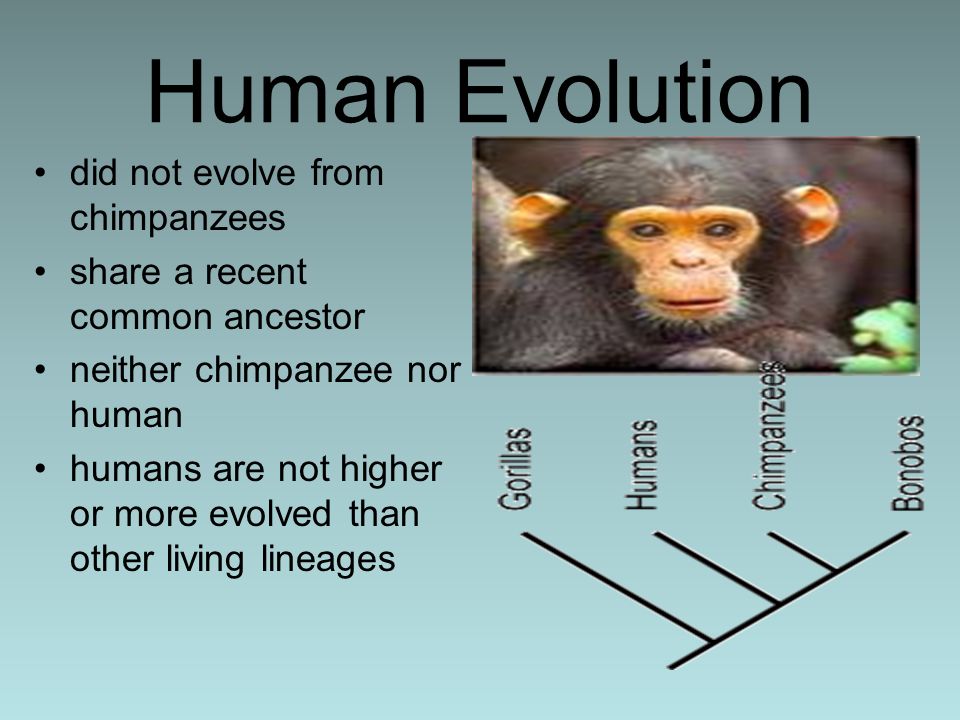 Human Evolution

• did not evolve from chimpanzees
• share a recent common ancestor
• neither chimpanzee nor human
• humans are not higher or more evolved than other living lineages

Gorillas
Humans
Chimpanzees
Bonobos